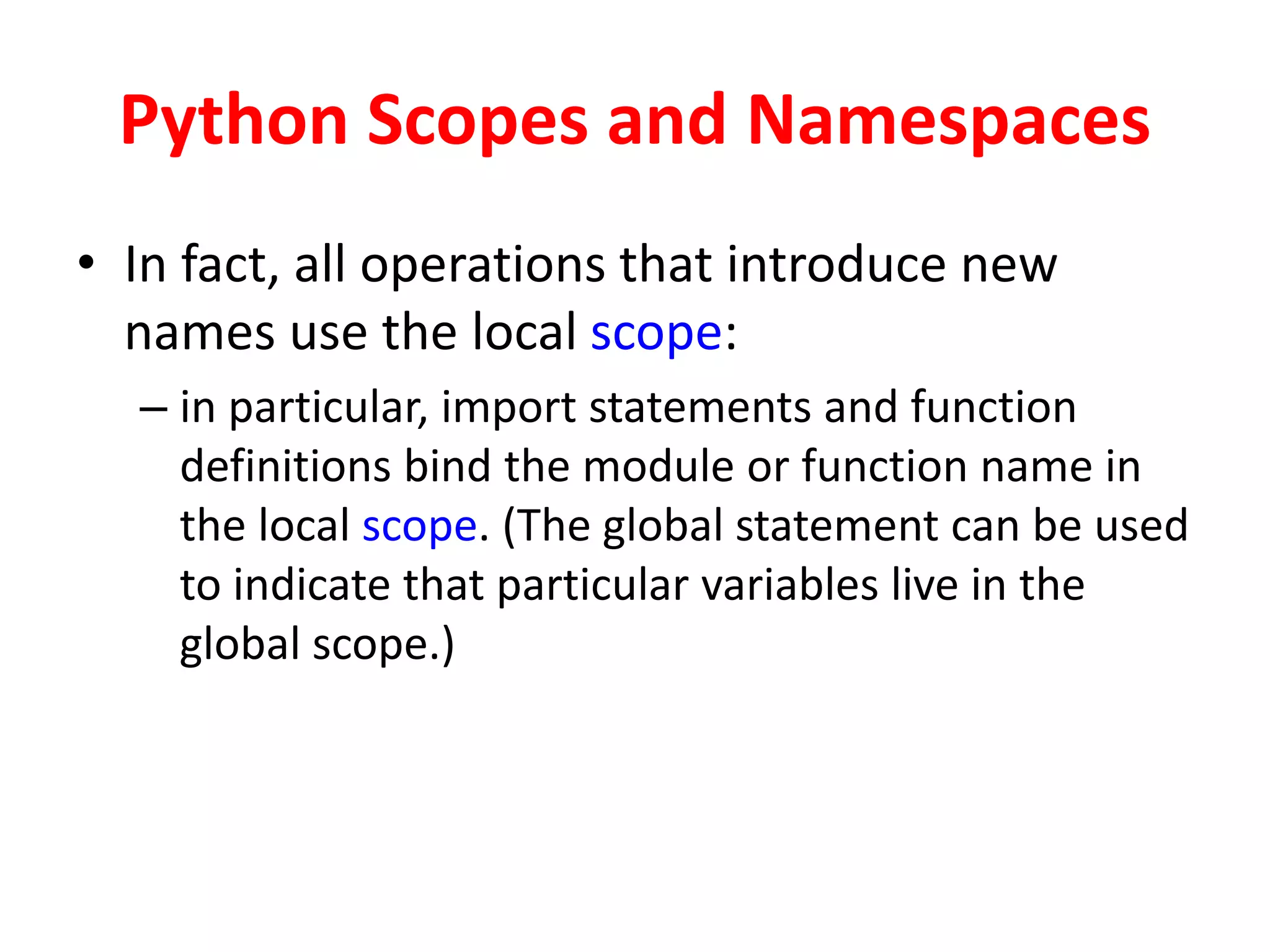 Python Scopes and Namespaces

• In fact, all operations that introduce new names use the local scope:

– in particular, import statements and function definitions bind the module or function name in the local scope. (The global statement can be used to indicate that particular variables live in the global scope.)